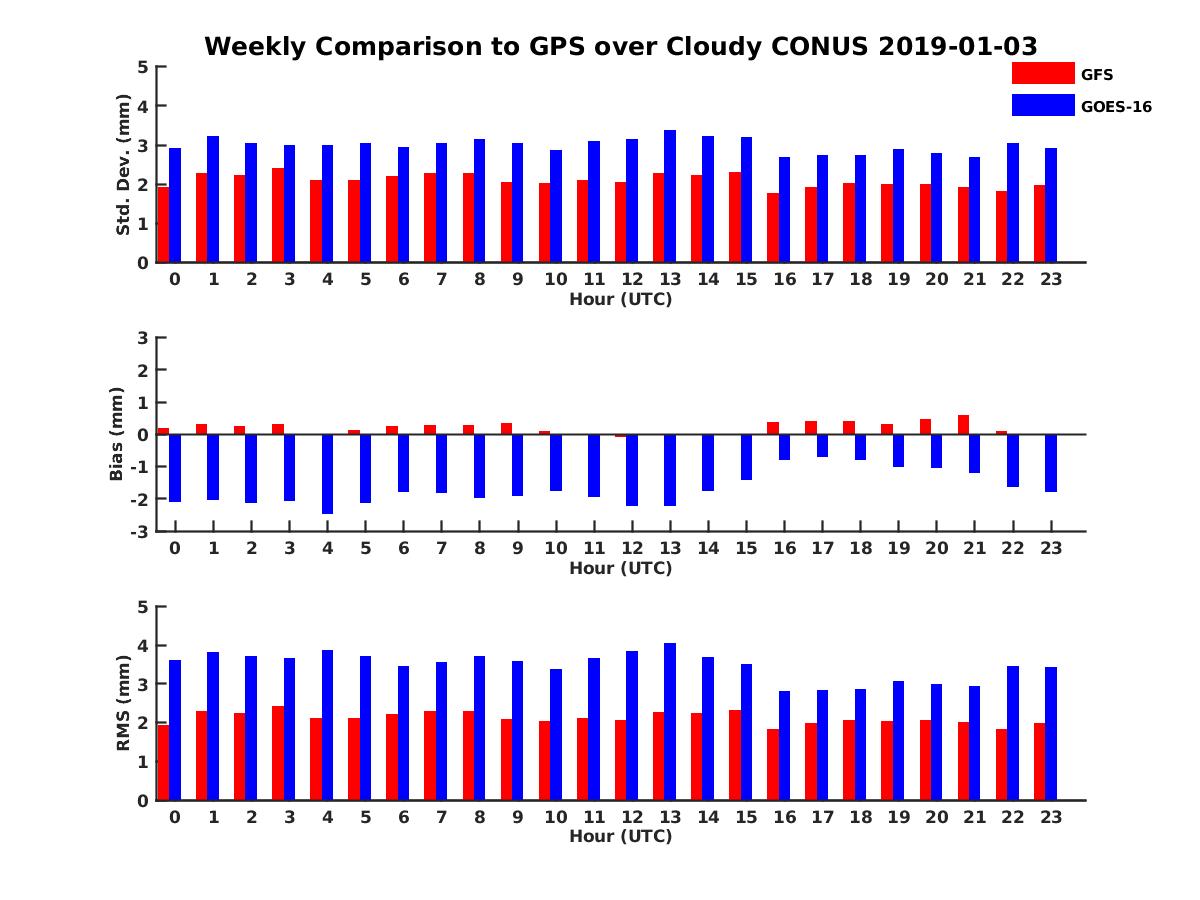 Weekly Comparison to GPS over Cloudy CONUS 2019-01-03

GFS
GOES-16

Std. Dev. (mm)
5
4
3
2
1
0
0 1 2 3 4 5 6 7 8 9 10 11 12 13 14 15 16 17 18 19 20 21 22 23
Hour (UTC)

Bias (mm)
3
2
1
0
-1
-2
-3
0 1 2 3 4 5 6 7 8 9 10 11 12 13 14 15 16 17 18 19 20 21 22 23
Hour (UTC)

RMS (mm)
5
4
3
2
1
0
0 1 2 3 4 5 6 7 8 9 10 11 12 13 14 15 16 17 18 19 20 21 22 23
Hour (UTC)